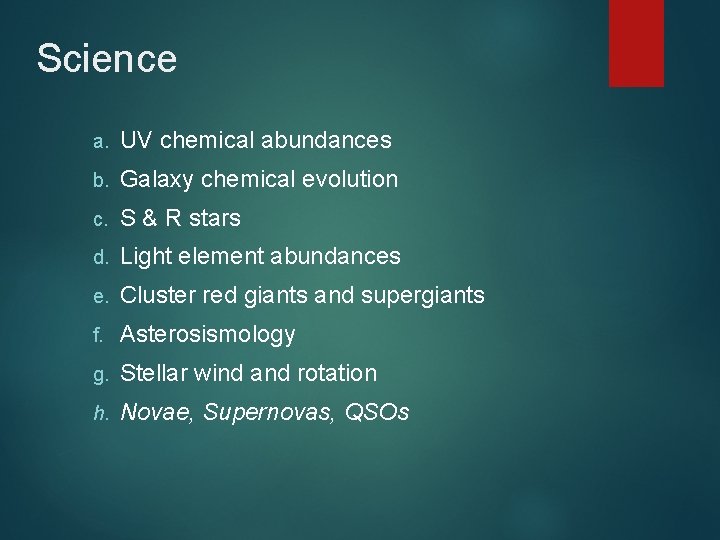 Science

a. UV chemical abundances
b. Galaxy chemical evolution
c. S & R stars
d. Light element abundances
e. Cluster red giants and supergiants
f. Asterosismology
g. Stellar wind and rotation
h. Novae, Supernovas, QSOs